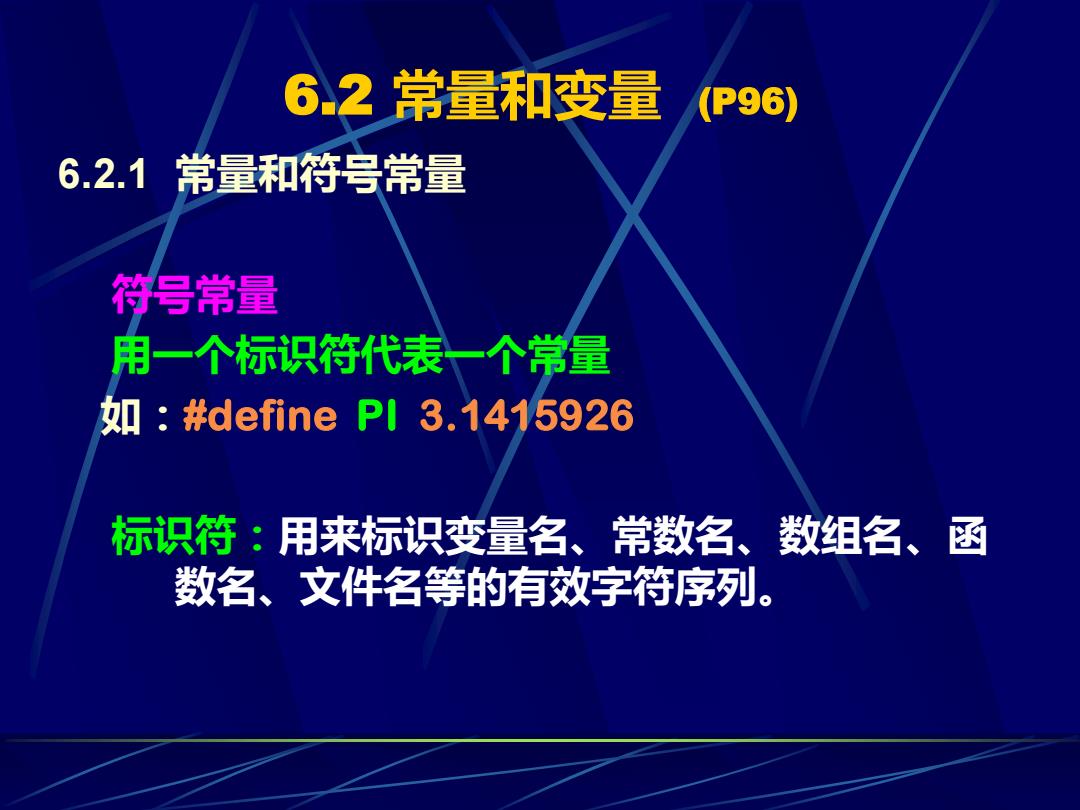 6.2 常量和变量 (P96)

6.2.1 常量和符号常量

符号常量

用一个标识符代表一个常量

如：#define PI 3.1415926

标识符：用来标识变量名、常数名、数组名、函数名、文件名等的有效字符序列。